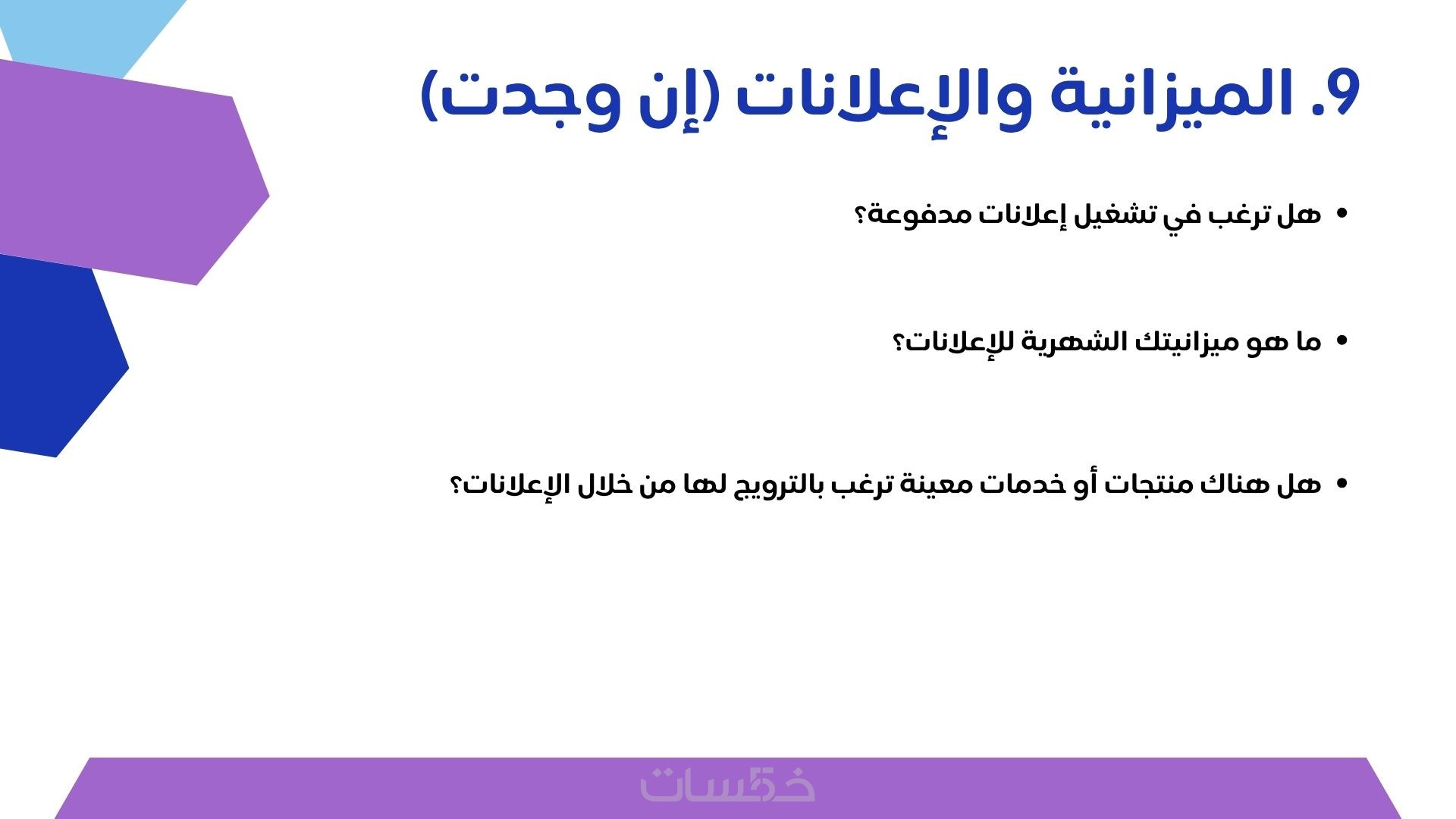 9. الميزانية والإعلانات (إن وجدت)

• هل ترغب في تشغيل إعلانات مدفوعة؟

• ما هو ميزانيتك الشهرية للإعلانات؟

• هل هناك منتجات أو خدمات معينة ترغب بالترويج لها من خلال الإعلانات؟

خمسات